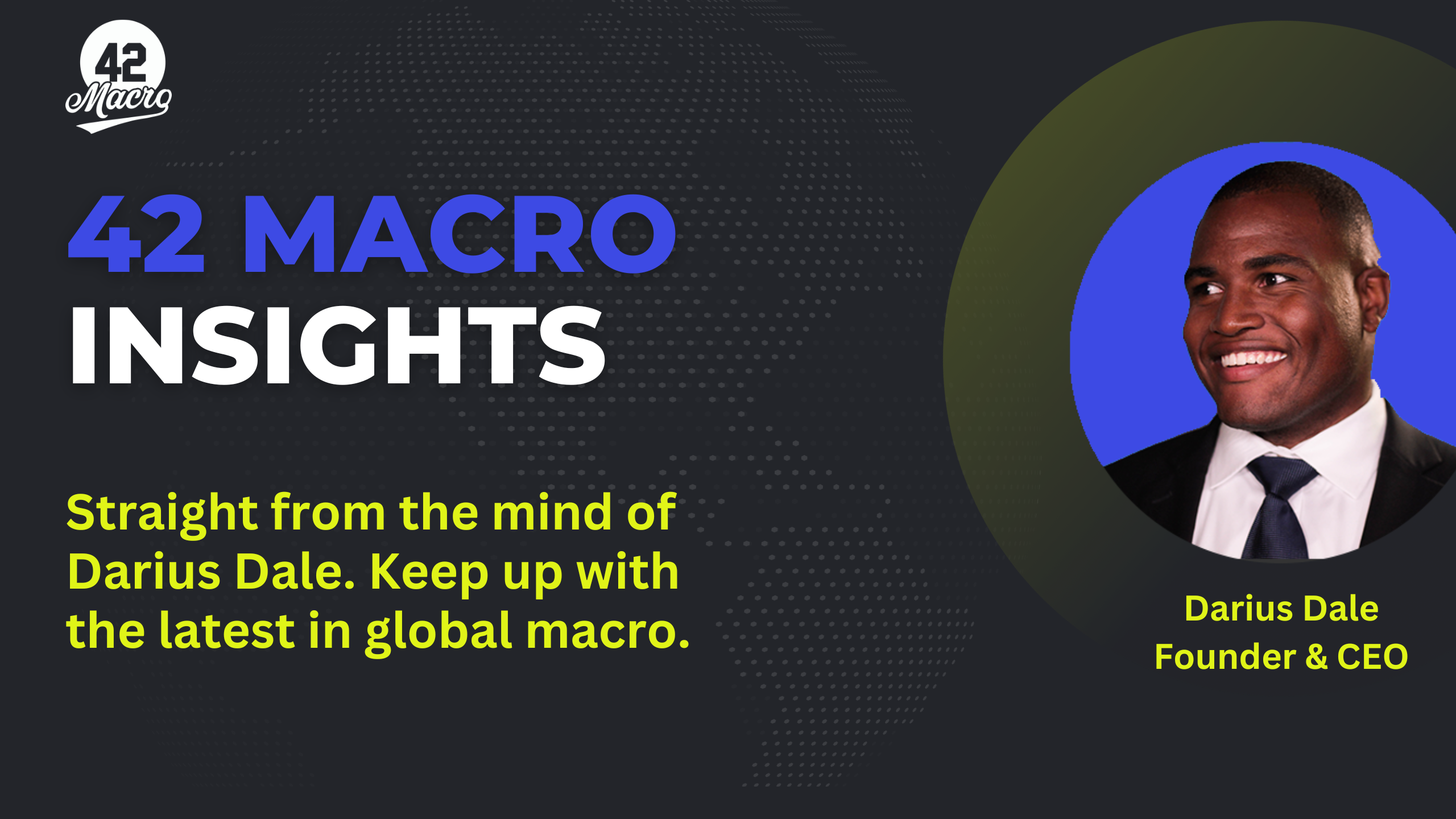 42
Macro

42 MACRO
INSIGHTS

Straight from the mind of Darius Dale. Keep up with the latest in global macro.

Darius Dale
Founder & CEO